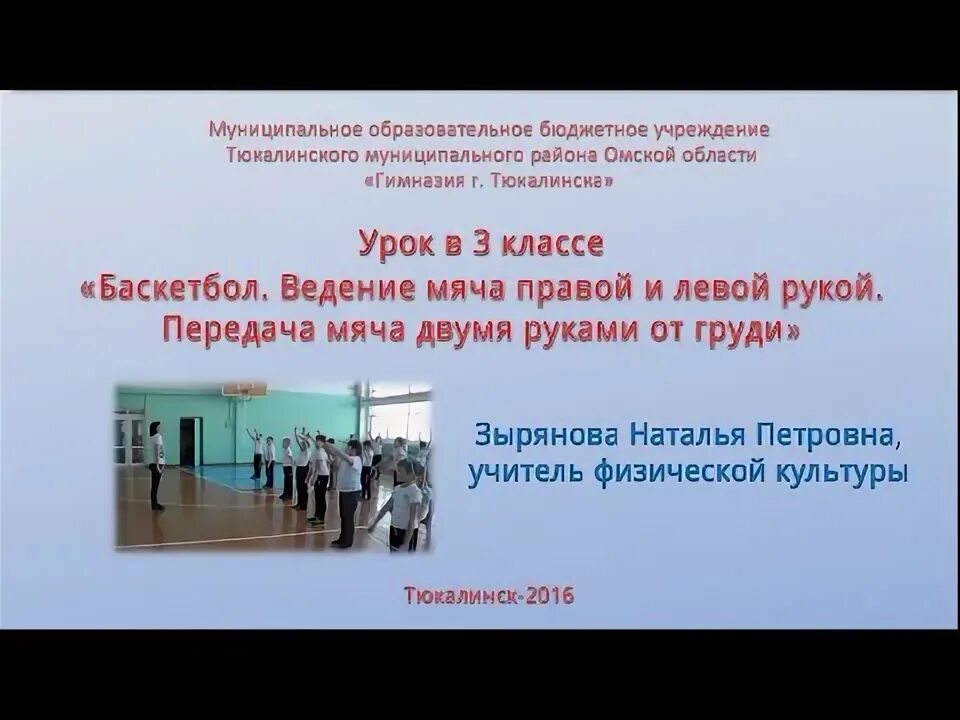 Муниципальное образовательное бюджетное учреждение
Тюкалинского муниципального района Омской области
«Гимназия г. Тюкалинска»

Урок в 3 классе
«Баскетбол. Ведение мяча правой и левой рукой.
Передача мяча двумя руками от груди»

Зырянова Наталья Петровна,
учитель физической культуры

Тюкалинск-2016